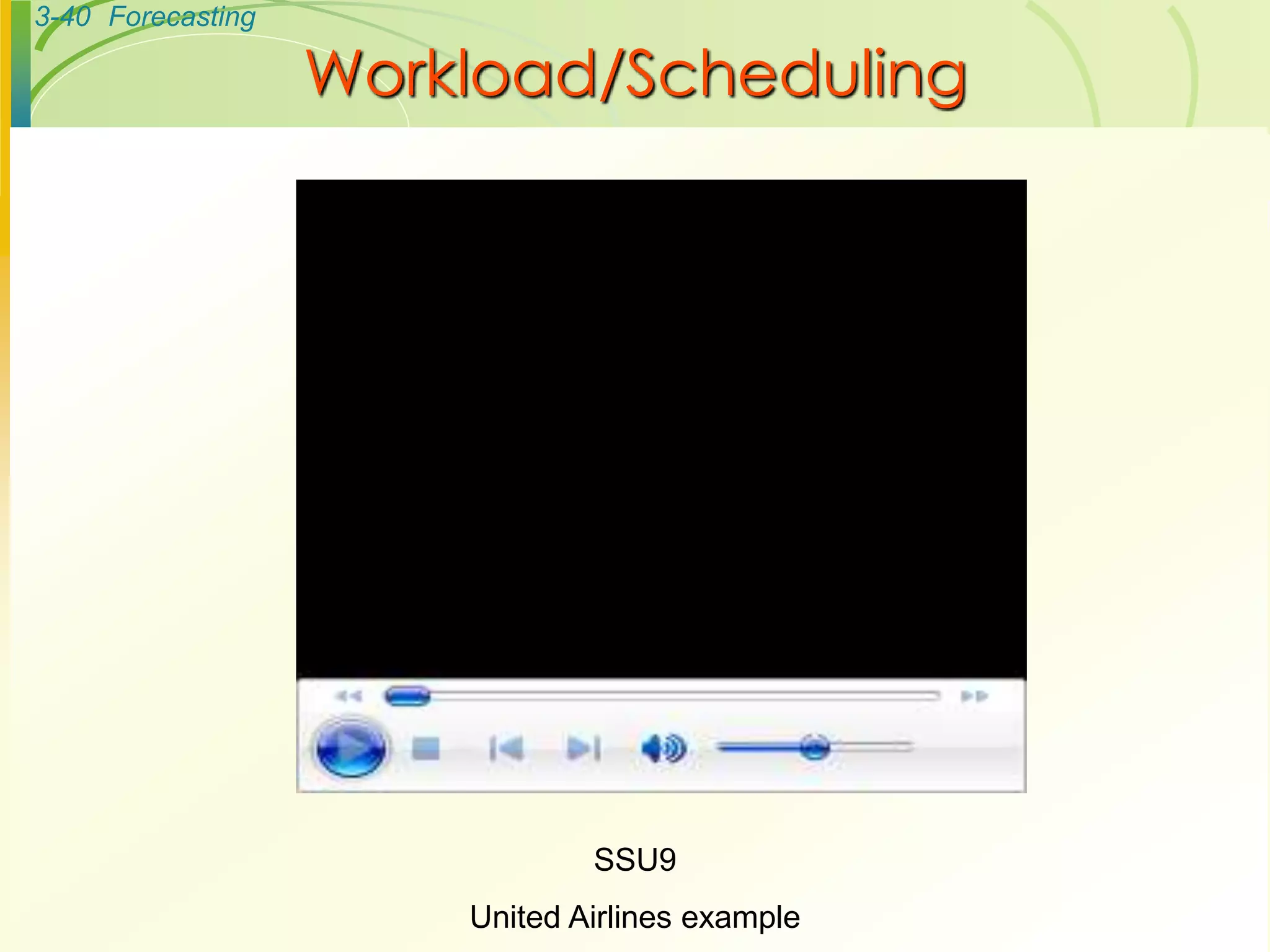 3-40 Forecasting

Workload/Scheduling

SSU9

United Airlines example